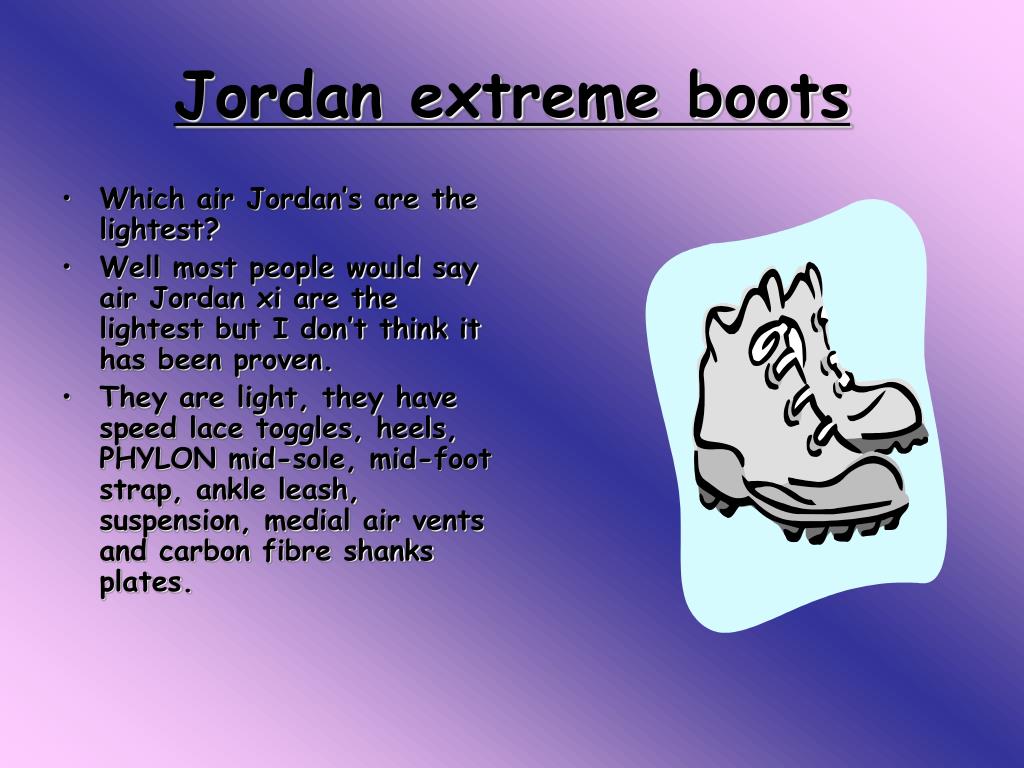 Jordan extreme boots

• Which air Jordan's are the lightest?
• Well most people would say air Jordan xi are the lightest but I don't think it has been proven.
• They are light, they have speed lace toggles, heels, PHYLON mid-sole, mid-foot strap, ankle leash, suspension, medial air vents and carbon fibre shanks plates.